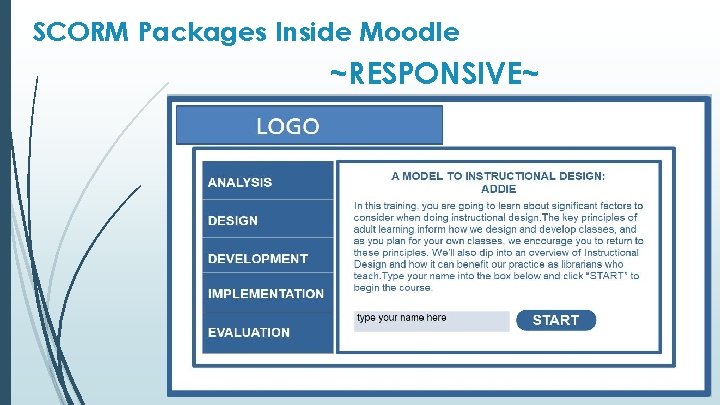 SCORM Packages Inside Moodle

~RESPONSIVE~

LOGO

ANALYSIS

DESIGN

DEVELOPMENT

IMPLEMENTATION

EVALUATION

A MODEL TO INSTRUCTIONAL DESIGN: ADDIE

In this training, you are going to learn about significant factors to consider when doing instructional design.The key principles of adult learning inform how we design and develop classes, and as you plan for your own classes, we encourage you to return to these principles. We'll also dip into an overview of Instructional Design and how it can benefit our practice as librarians who teach.Type your name into the box below and click "START" to begin the course.

type your name here

START